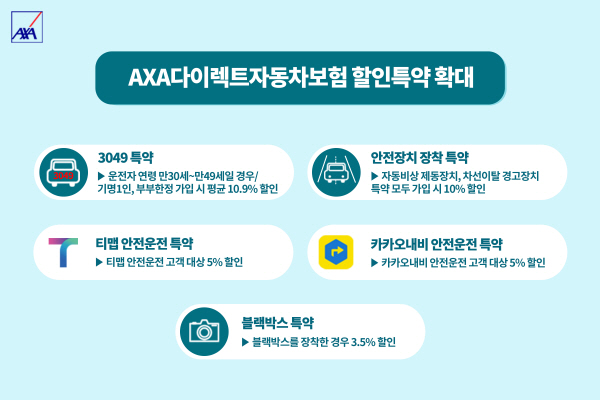 AXA

AXA다이렉트자동차보험 할인특약 확대

3049

3049 특약
▶ 운전자 연령 만30세~만49세일 경우/ 기명1인, 부부한정 가입 시 평균 10.9% 할인

안전장치 장착 특약
▶ 자동비상 제동장치, 차선이탈 경고장치 특약 모두 가입 시 10% 할인

티맵 안전운전 특약
▶ 티맵 안전운전 고객 대상 5% 할인

카카오내비 안전운전 특약
▶ 카카오내비 안전운전 고객 대상 5% 할인

블랙박스 특약
▶ 블랙박스를 장착한 경우 3.5% 할인